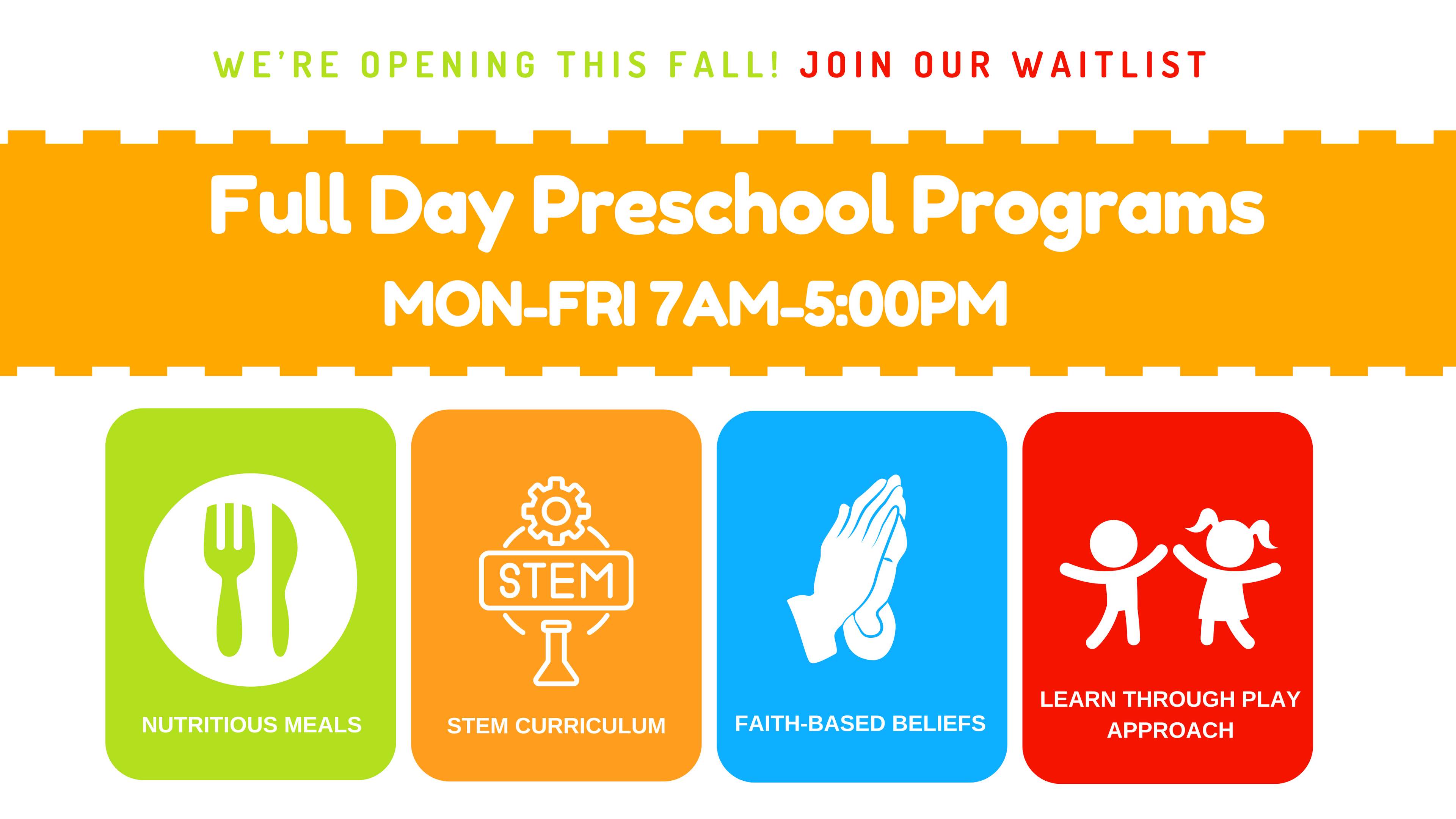 WE'RE OPENING THIS FALL! JOIN OUR WAITLIST

Full Day Preschool Programs

MON-FRI 7AM-5:00PM

NUTRITIOUS MEALS

STEM

STEM CURRICULUM

FAITH-BASED BELIEFS

LEARN THROUGH PLAY APPROACH